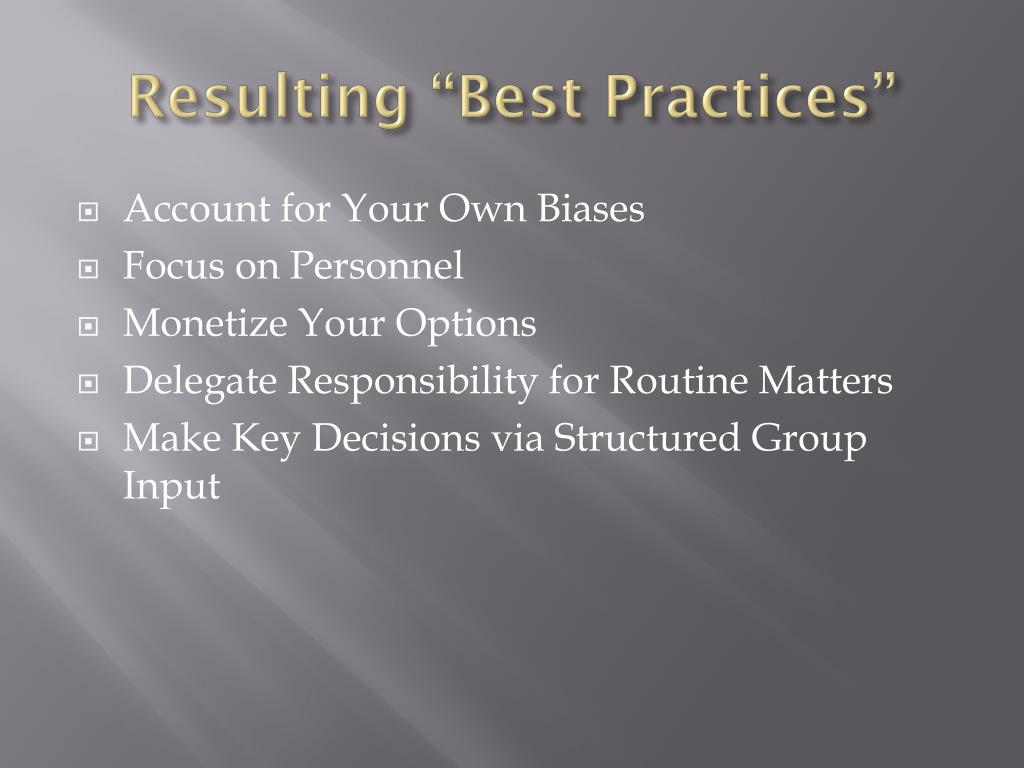 Resulting “Best Practices”

- Account for Your Own Biases
- Focus on Personnel
- Monetize Your Options
- Delegate Responsibility for Routine Matters
- Make Key Decisions via Structured Group Input